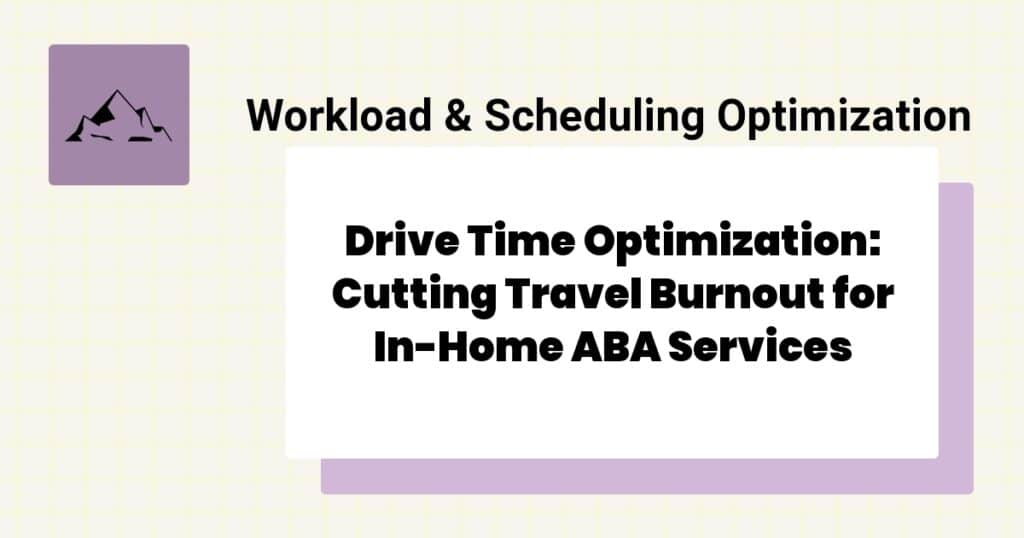 Workload & Scheduling Optimization

Drive Time Optimization: Cutting Travel Burnout for In-Home ABA Services